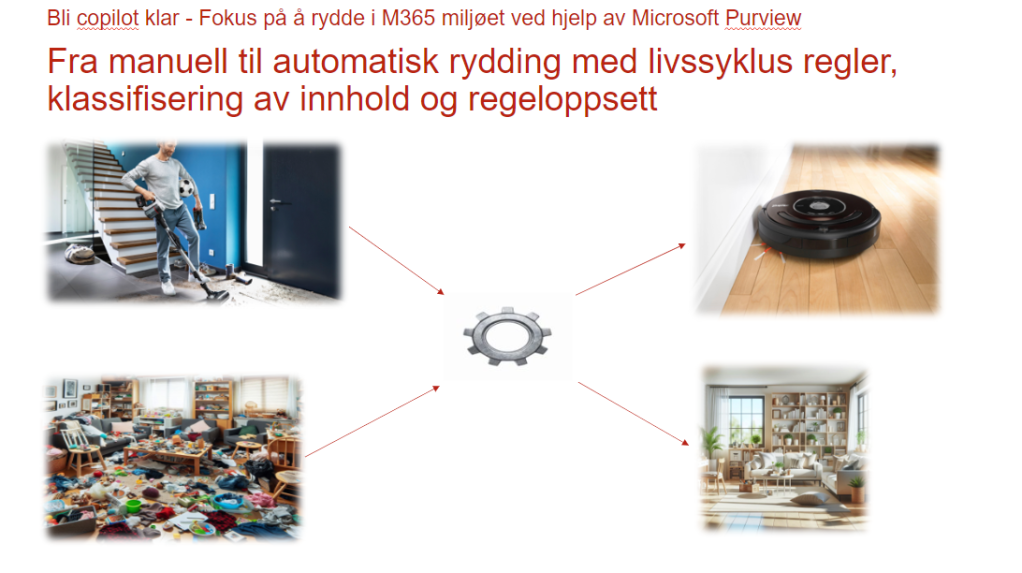 Bli copilot klar - Fokus på å rydde i M365 miljøet ved hjelp av Microsoft Purview

Fra manuell til automatisk rydding med livssyklus regler, klassifisering av innhold og regeloppsett